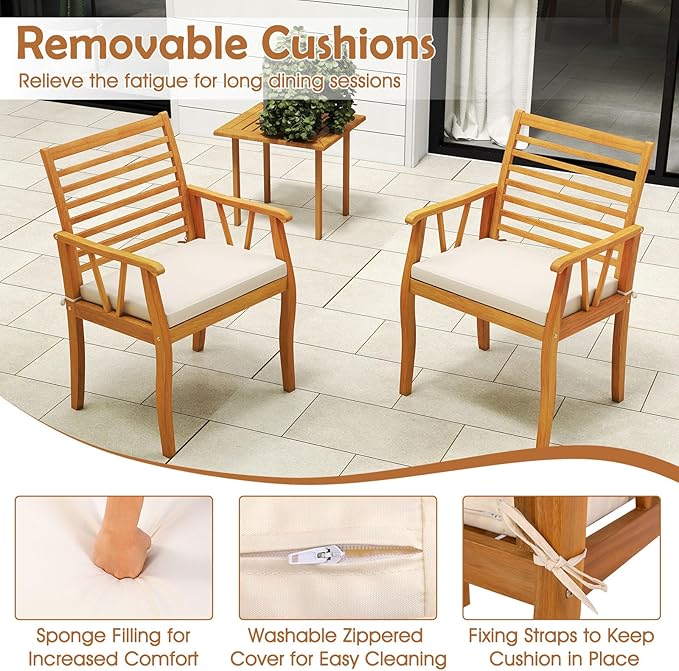 Removable Cushions
Relieve the fatigue for long dining sessions

Sponge Filling for Increased Comfort

Washable Zippered Cover for Easy Cleaning

Fixing Straps to Keep Cushion in Place